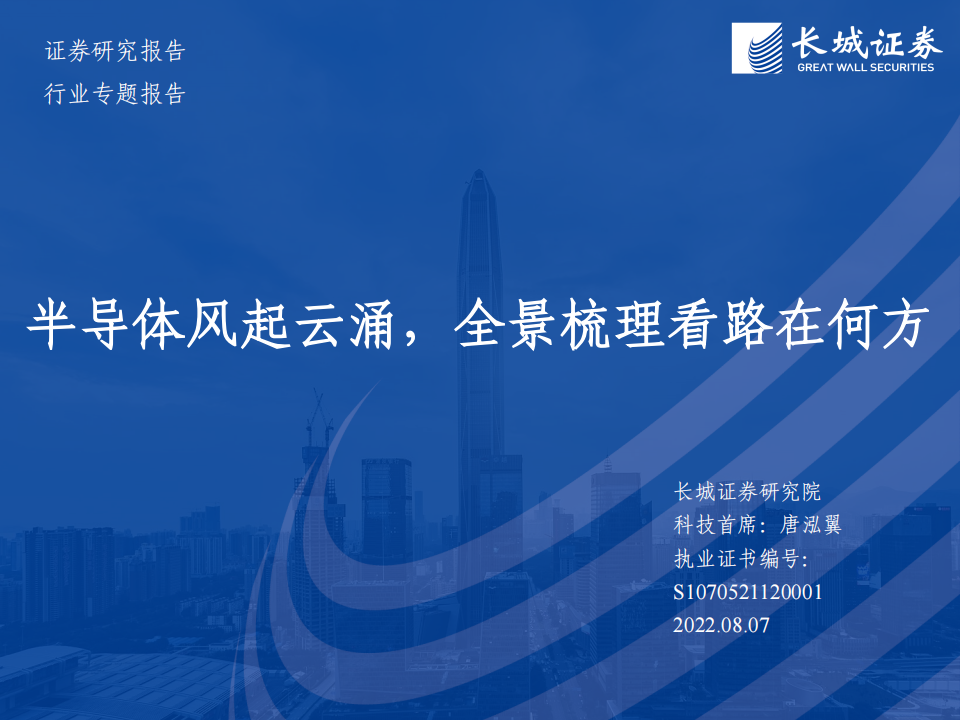 证券研究报告
行业专题报告

长城证券
GREAT WALL SECURITIES

半导体风起云涌，全景梳理看路在何方

长城证券研究院
科技首席：唐泓翼
执业证书编号：
S1070521120001
2022.08.07